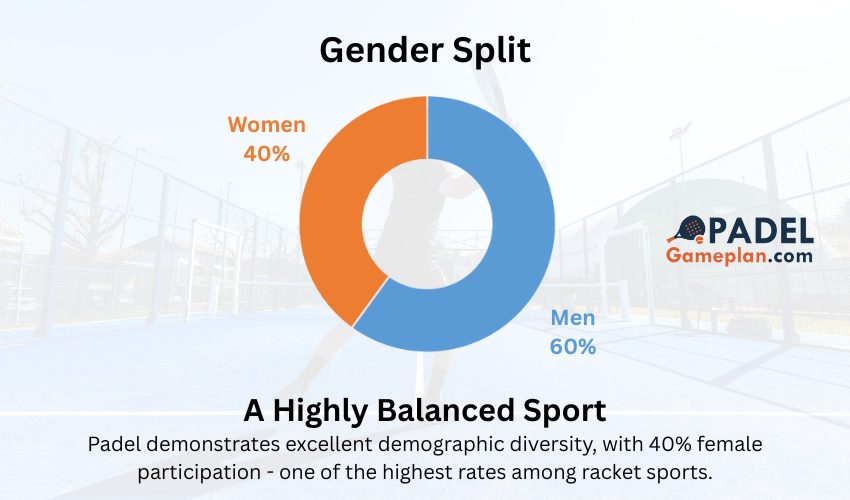 Gender Split

Women
40%

Men
60%

PADEL
Gameplan.com

A Highly Balanced Sport

Padel demonstrates excellent demographic diversity, with 40% female participation - one of the highest rates among racket sports.